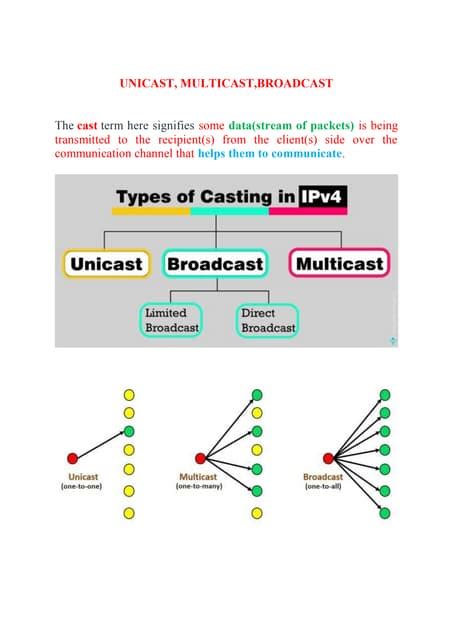 UNICAST, MULTICAST,BROADCAST

The cast term here signifies some data(stream of packets) is being transmitted to the recipient(s) from the client(s) side over the communication channel that helps them to communicate.

Types of Casting in IPv4

Unicast

Broadcast

Multicast

Limited Broadcast

Direct Broadcast

Unicast
(one-to-one)

Multicast
(one-to-many)

Broadcast
(one-to-all)